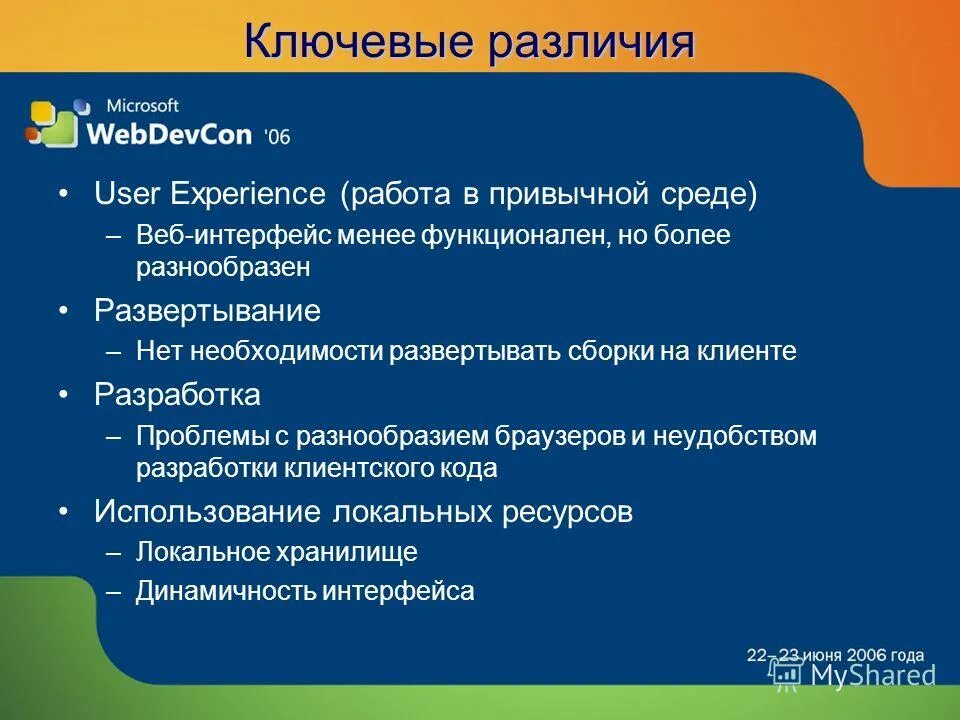 Ключевые различия

Microsoft WebDevCon '06

• User Experience (работа в привычной среде)
– Веб-интерфейс менее функционален, но более разнообразен
• Развертывание
– Нет необходимости развертывать сборки на клиенте
• Разработка
– Проблемы с разнообразием браузеров и неудобством разработки клиентского кода
• Использование локальных ресурсов
– Локальное хранилище
– Динамичность интерфейса

22–23 июня 2006 года

MyShared